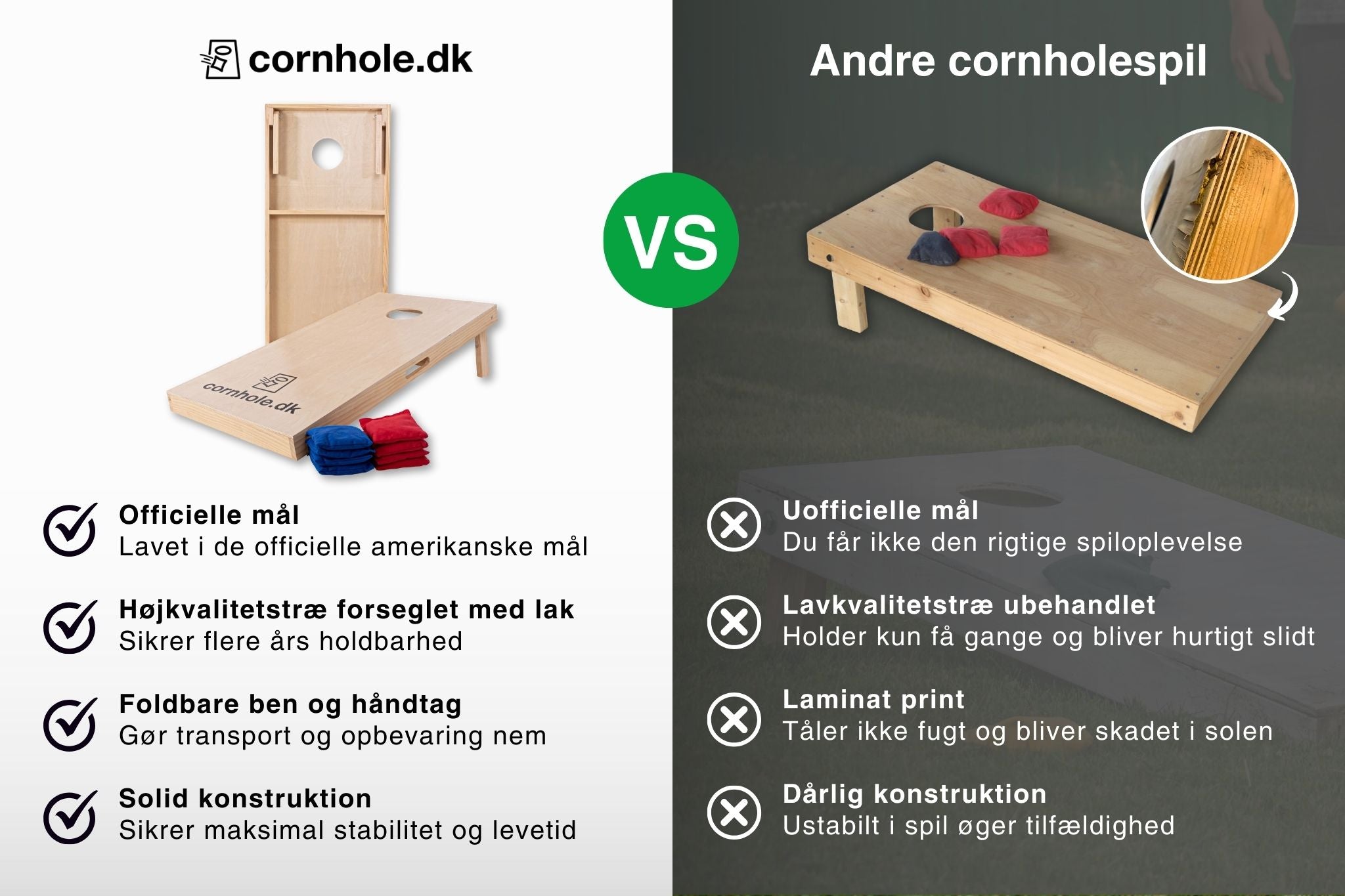 cornhole.dk

cornhole.dk

Officielle mål
Lavet i de officielle amerikanske mål

Højkvalitetstræ forseglet med lak
Sikrer flere års holdbarhed

Foldbare ben og håndtag
Gør transport og opbevaring nem

Solid konstruktion
Sikrer maksimal stabilitet og levetid

VS

Andre cornholespil

Uofficielle mål
Du får ikke den rigtige spiloplevelse

Lavkvalitetstræ ubehandlet
Holder kun få gange og bliver hurtigt slidt

Laminat print
Tåler ikke fugt og bliver skadet i solen

Dårlig konstruktion
Ustabilt i spil øger tilfældighed